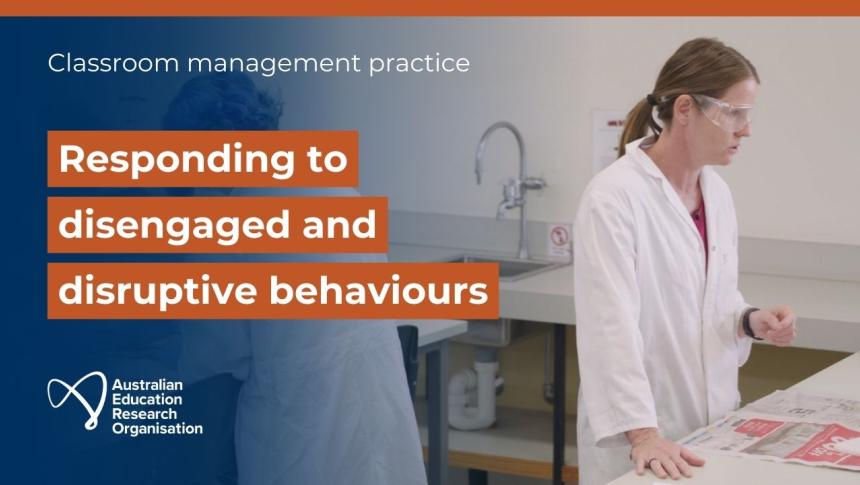 Classroom management practice

Responding to disengaged and disruptive behaviours

Australian Education Research Organisation